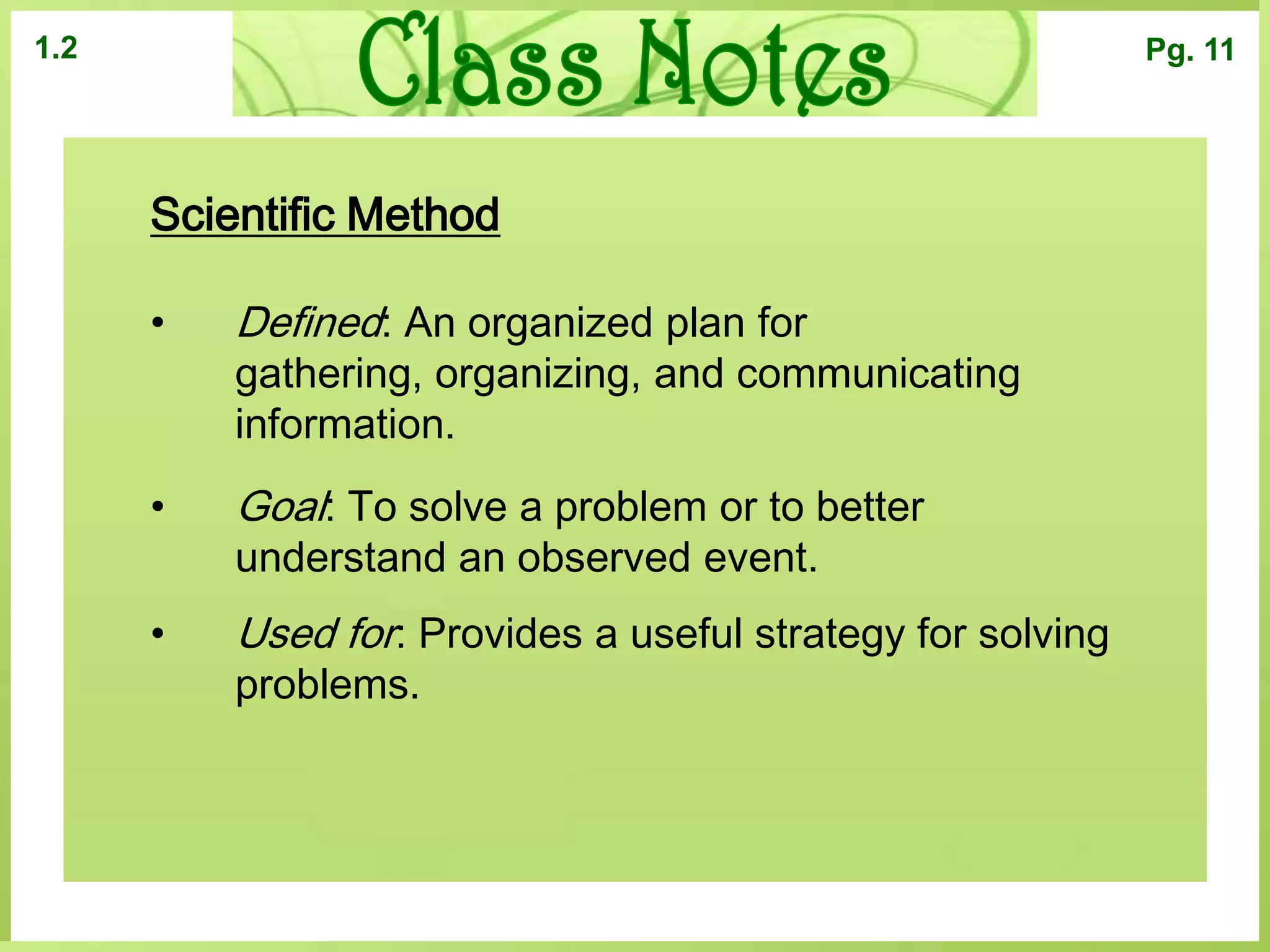 1.2

Class Notes

Pg. 11

Scientific Method

• Defined: An organized plan for gathering, organizing, and communicating information.

• Goal: To solve a problem or to better understand an observed event.

• Used for: Provides a useful strategy for solving problems.